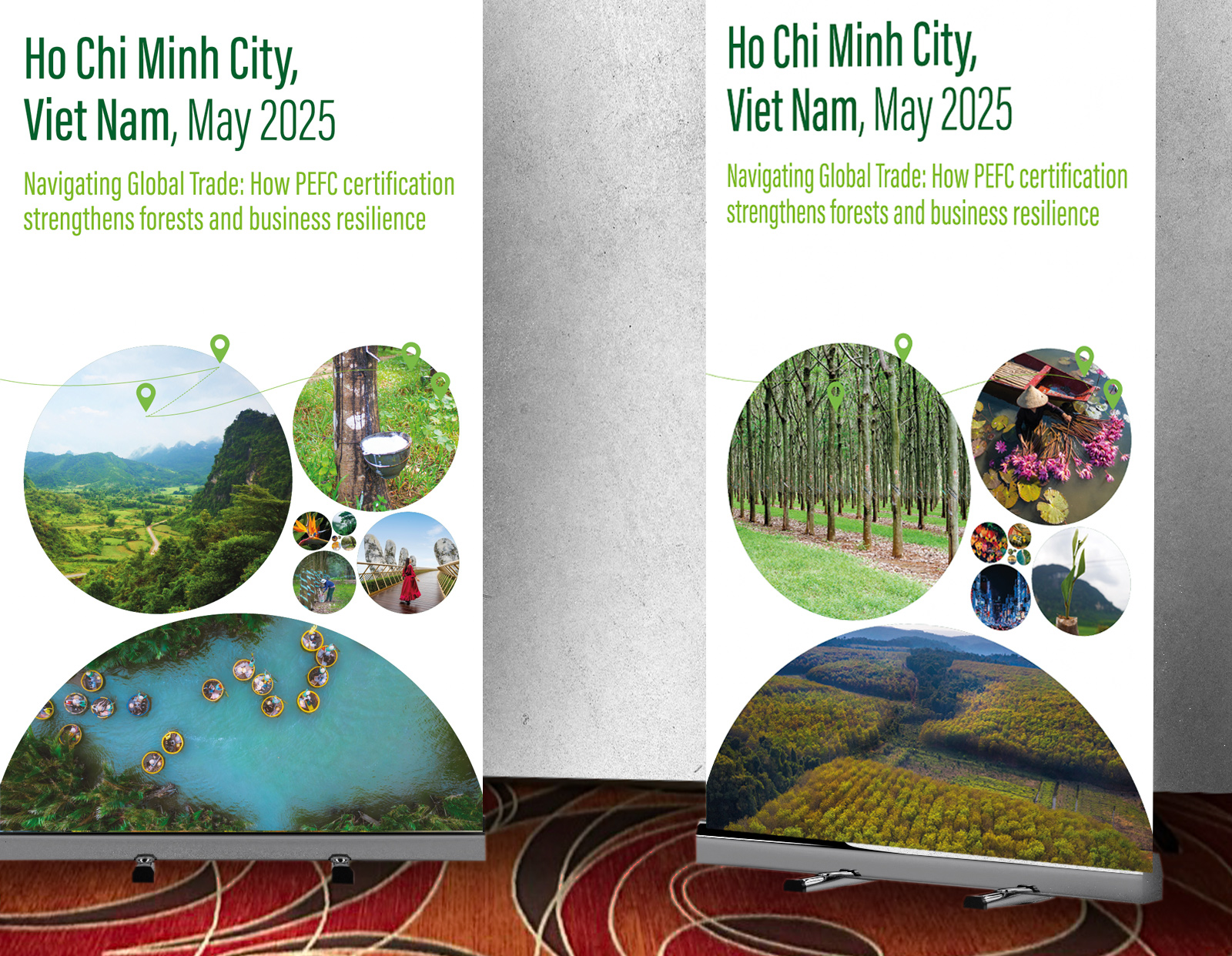 Ho Chi Minh City,
Viet Nam, May 2025

Navigating Global Trade: How PEFC certification strengthens forests and business resilience

Ho Chi Minh City,
Viet Nam, May 2025

Navigating Global Trade: How PEFC certification strengthens forests and business resilience